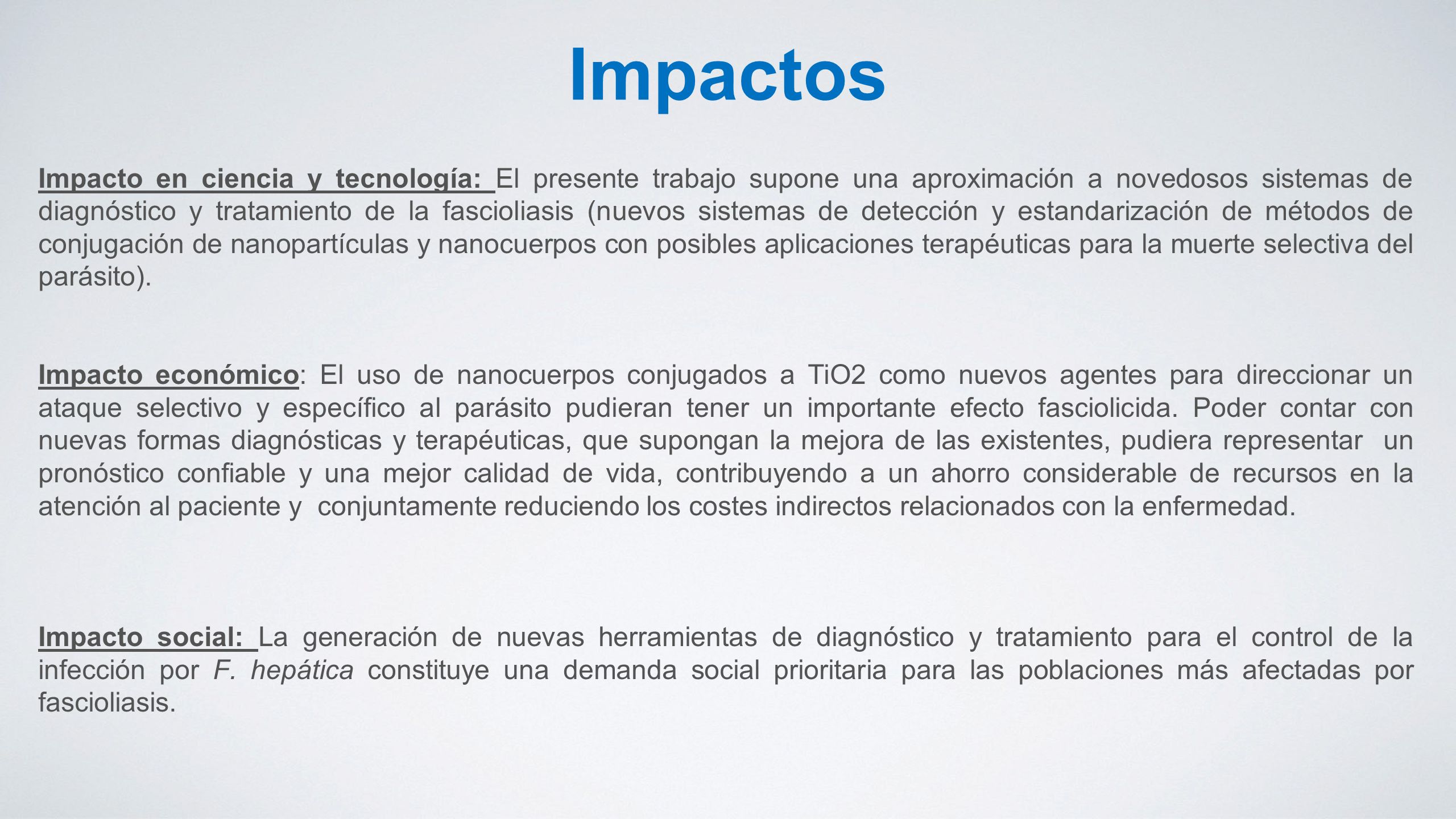 Impactos

Impacto en ciencia y tecnología: El presente trabajo supone una aproximación a novedosos sistemas de diagnóstico y tratamiento de la fascioliasis (nuevos sistemas de detección y estandarización de métodos de conjugación de nanopartículas y nanocuerpos con posibles aplicaciones terapéuticas para la muerte selectiva del parásito).

Impacto económico: El uso de nanocuerpos conjugados a TiO2 como nuevos agentes para direccionar un ataque selectivo y específico al parásito pudieran tener un importante efecto fasciolicida. Poder contar con nuevas formas diagnósticas y terapéuticas, que supongan la mejora de las existentes, pudiera representar un pronóstico confiable y una mejor calidad de vida, contribuyendo a un ahorro considerable de recursos en la atención al paciente y conjuntamente reduciendo los costes indirectos relacionados con la enfermedad.

Impacto social: La generación de nuevas herramientas de diagnóstico y tratamiento para el control de la infección por F. hepática constituye una demanda social prioritaria para las poblaciones más afectadas por fascioliasis.